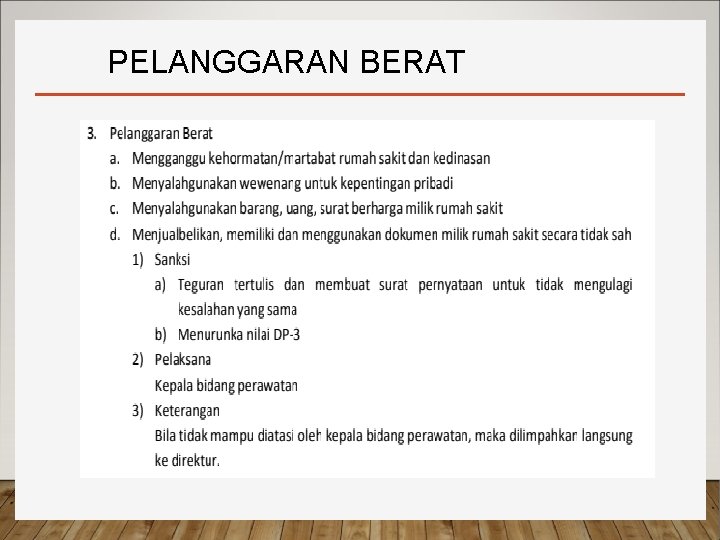 PELANGGARAN BERAT

3. Pelanggaran Berat

a. Mengganggu kehormatan/martabat rumah sakit dan kedinasan

b. Menyalahgunakan wewenang untuk kepentingan pribadi

c. Menyalahgunakan barang, uang, surat berharga milik rumah sakit

d. Menjualbelikan, memiliki dan menggunakan dokumen milik rumah sakit secara tidak sah

1) Sanksi

a) Teguran tertulis dan membuat surat pernyataan untuk tidak mengulagi kesalahan yang sama

b) Menurunka nilai DP-3

2) Pelaksana

Kepala bidang perawatan

3) Keterangan

Bila tidak mampu diatasi oleh kepala bidang perawatan, maka dilimpahkan langsung ke direktur.